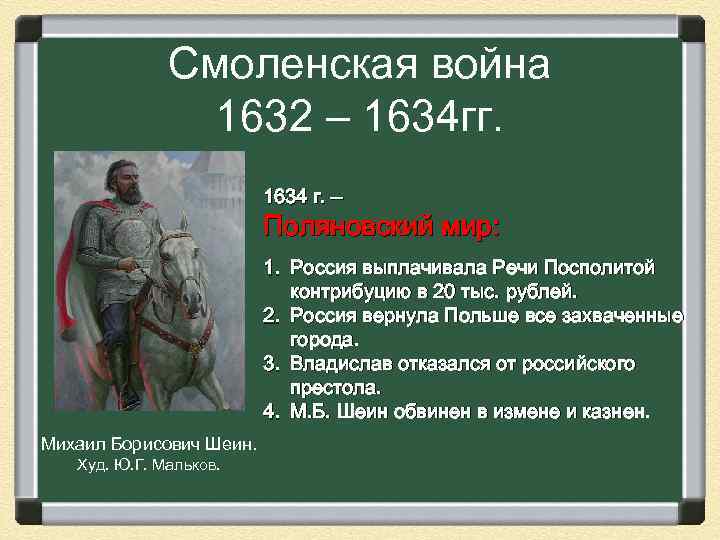 Смоленская война
1632 – 1634гг.

1634 г. –
Поляновский мир:

1. Россия выплачивала Речи Посполитой контрибуцию в 20 тыс. рублей.
2. Россия вернула Польше все захваченные города.
3. Владислав отказался от российского престола.
4. М.Б. Шеин обвинен в измене и казнен.

Михаил Борисович Шеин.
Худ. Ю.Г. Мальков.